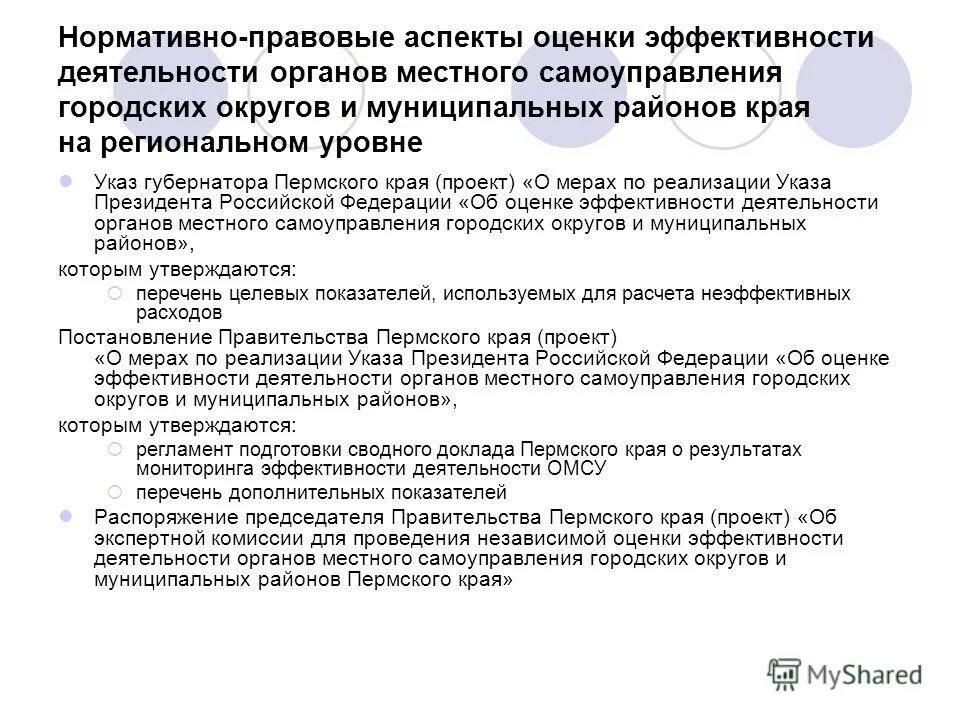 Нормативно-правовые аспекты оценки эффективности деятельности органов местного самоуправления городских округов и муниципальных районов края на региональном уровне

Указ губернатора Пермского края (проект) «О мерах по реализации Указа Президента Российской Федерации «Об оценке эффективности деятельности органов местного самоуправления городских округов и муниципальных районов»,

которым утверждаются:

перечень целевых показателей, используемых для расчета неэффективных расходов

Постановление Правительства Пермского края (проект) «О мерах по реализации Указа Президента Российской Федерации «Об оценке эффективности деятельности органов местного самоуправления городских округов и муниципальных районов»,

которым утверждаются:

регламент подготовки сводного доклада Пермского края о результатах мониторинга эффективности деятельности ОМСУ

перечень дополнительных показателей

Распоряжение председателя Правительства Пермского края (проект) «Об экспертной комиссии для проведения независимой оценки эффективности деятельности органов местного самоуправления городских округов и муниципальных районов Пермского края»

MyShared